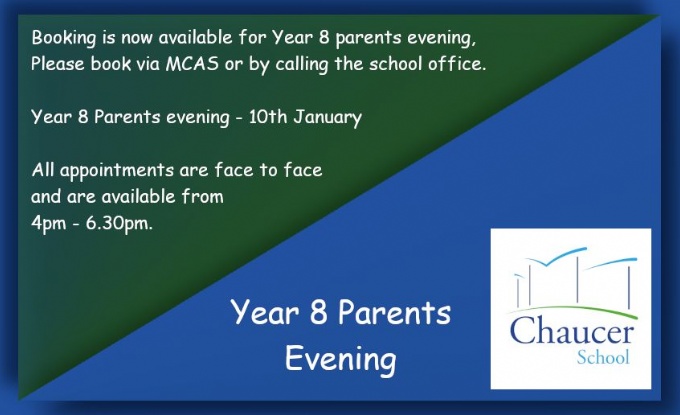 Booking is now available for Year 8 parents evening, Please book via MCAS or by calling the school office.

Year 8 Parents evening - 10th January

All appointments are face to face and are available from 4pm - 6.30pm.

Year 8 Parents Evening

Chaucer School